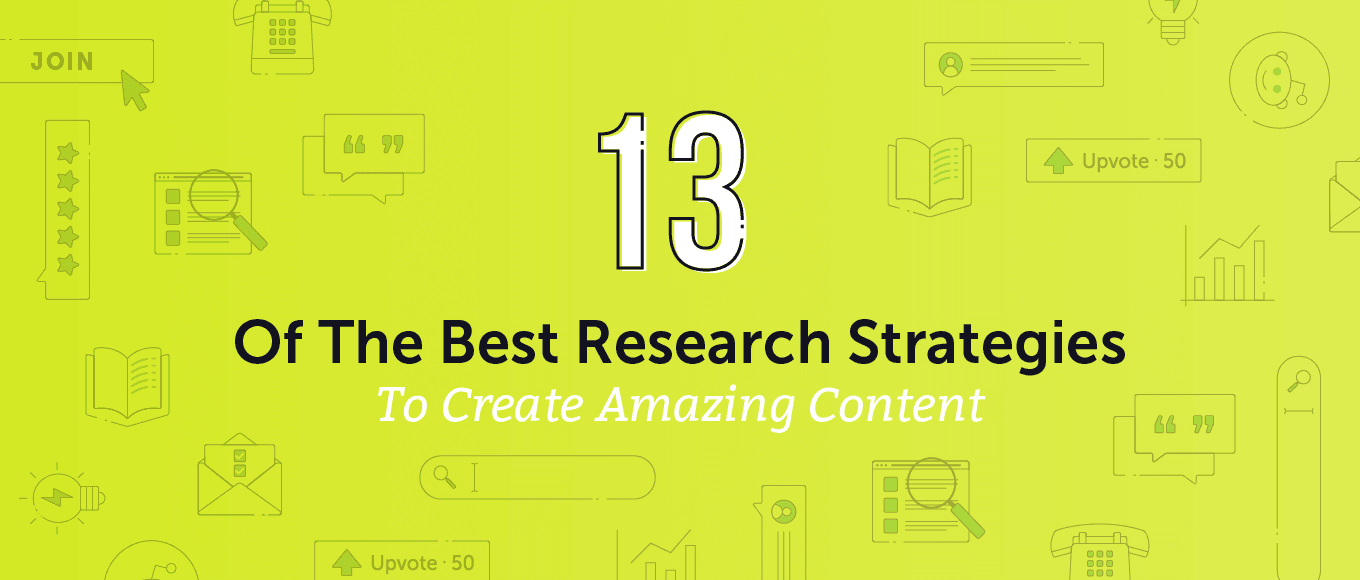 JOIN

Upvote · 50

13

Of The Best Research Strategies

To Create Amazing Content

Upvote · 50